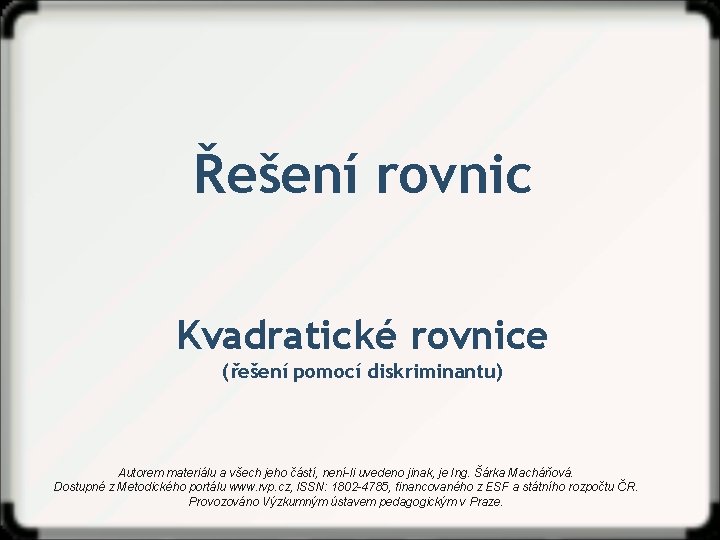 Řešení rovnic

Kvadratické rovnice
(řešení pomocí diskriminantu)

Autorem materiálu a všech jeho částí, není-li uvedeno jinak, je Ing. Šárka Macháňová.
Dostupné z Metodického portálu www.rvp.cz, ISSN: 1802-4785, financovaného z ESF a státního rozpočtu ČR.
Provozováno Výzkumným ústavem pedagogickým v Praze.